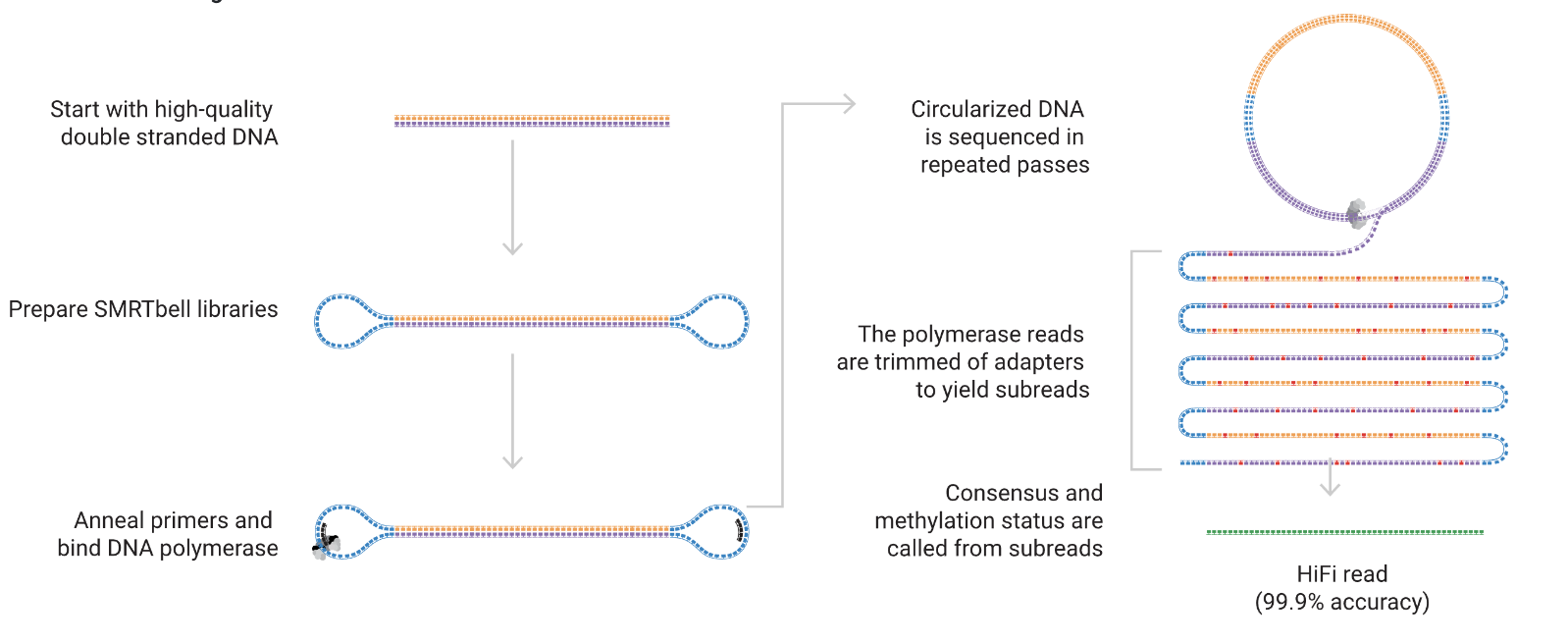 Start with high-quality double stranded DNA

Prepare SMRTbell libraries

Anneal primers and bind DNA polymerase

Circularized DNA is sequenced in repeated passes

The polymerase reads are trimmed of adapters to yield subreads

Consensus and methylation status are called from subreads

HiFi read (99.9% accuracy)